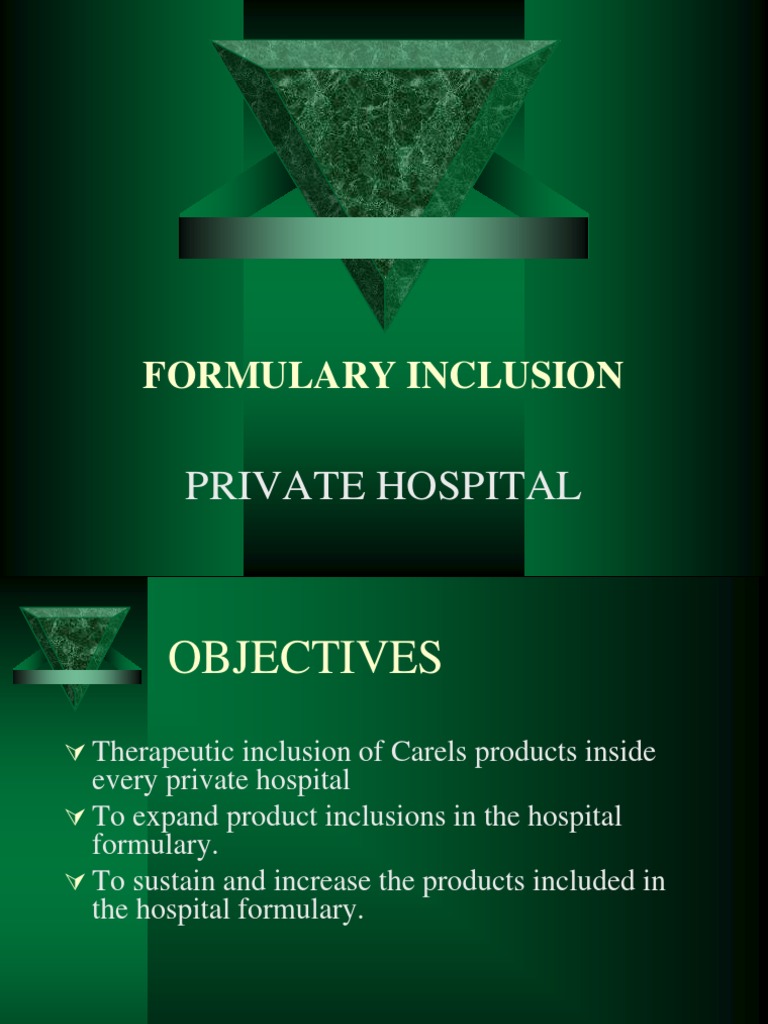 FORMULARY INCLUSION

PRIVATE HOSPITAL

OBJECTIVES

Therapeutic inclusion of Carels products inside every private hospital

To expand product inclusions in the hospital formulary.

To sustain and increase the products included in the hospital formulary.